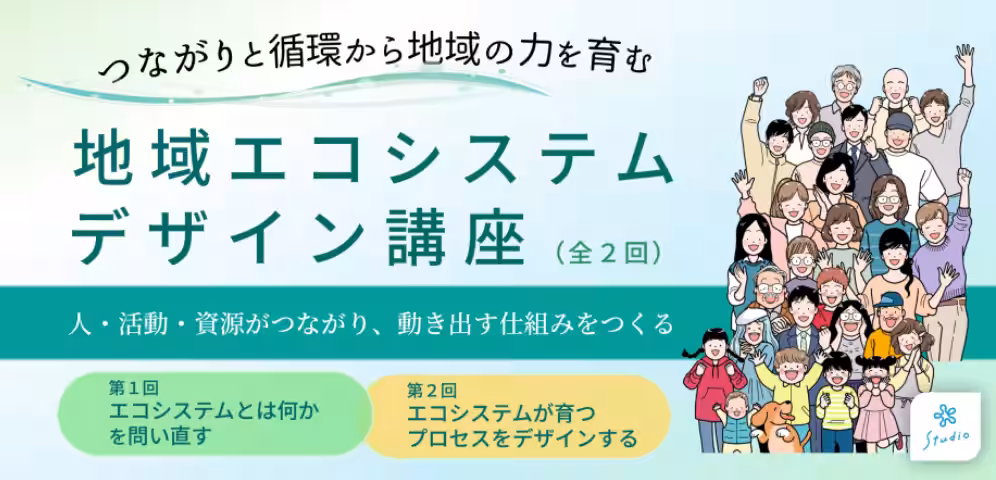 つながりと循環から地域の力を育む

地域エコシステムデザイン講座（全２回）

人・活動・資源がつながり、動き出す仕組みをつくる

第１回
エコシステムとは何かを問い直す

第２回
エコシステムが育つプロセスをデザインする

Studio